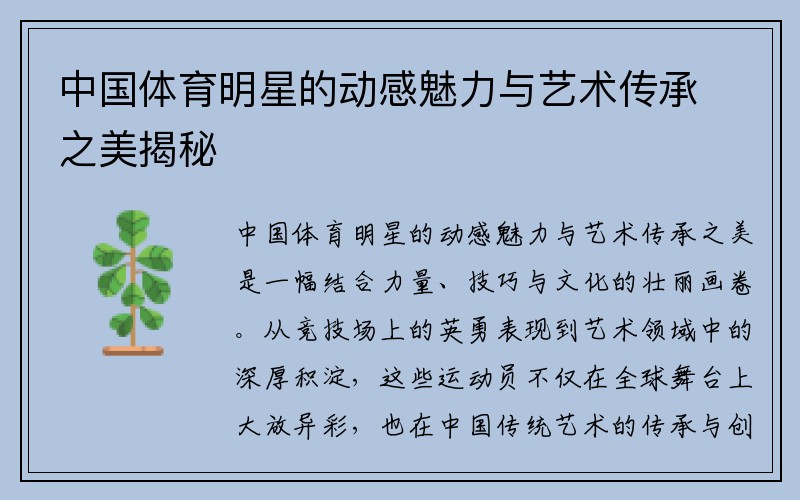 中国体育明星的动感魅力与艺术传承之美揭秘

中国体育明星的动感魅力与艺术传承之美是一幅结合力量、技巧与文化的壮丽画卷。从竞技场上的英勇表现到艺术领域中的深厚积淀，这些运动员不仅在全球舞台上大放异彩，也在中国传统艺术的传承与创